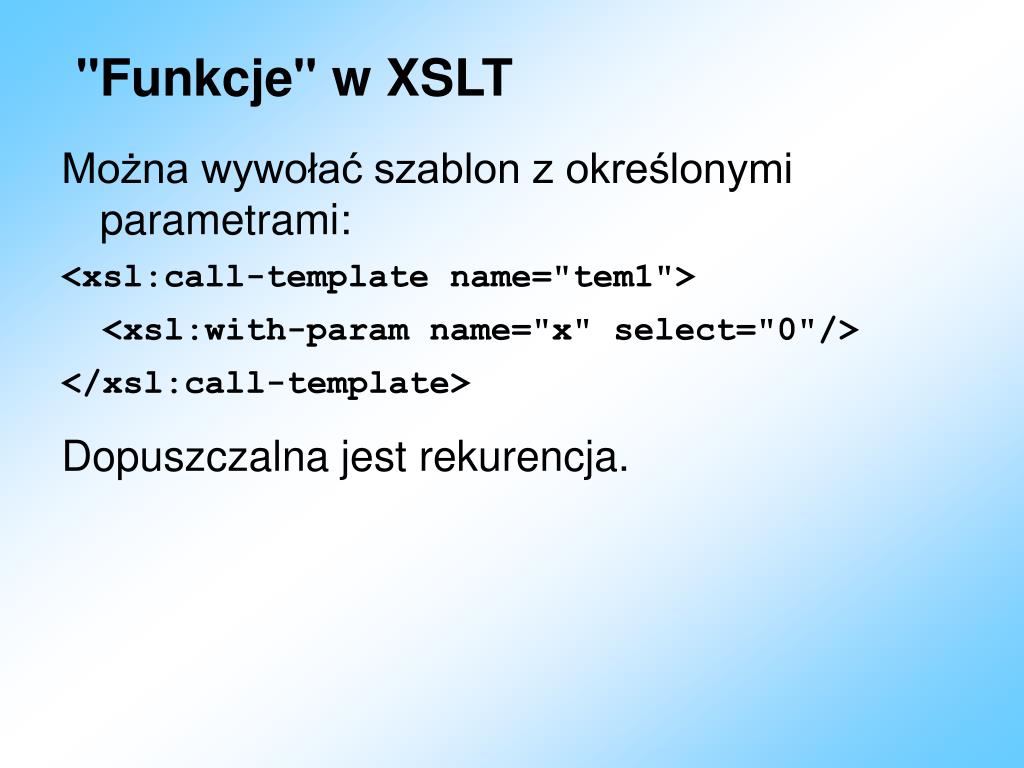 "Funkcje" w XSLT

Można wywołać szablon z określonymi parametrami:

<xsl:call-template name="tem1">

<xsl:with-param name="x" select="0"/>

</xsl:call-template>

Dopuszczalna jest rekurencja.